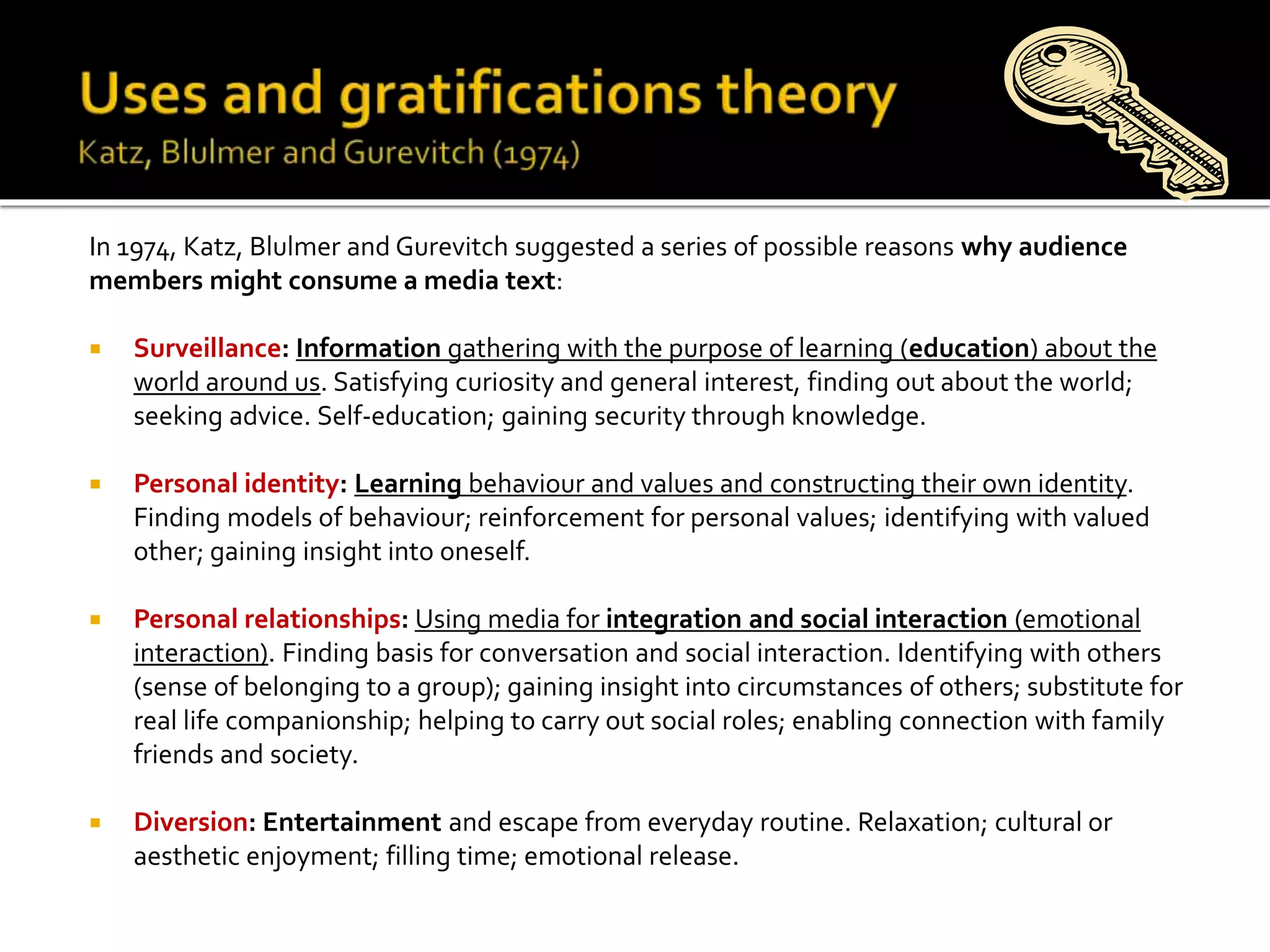 Uses and gratifications theory
Katz, Blulmer and Gurevitch (1974)

In 1974, Katz, Blulmer and Gurevitch suggested a series of possible reasons why audience members might consume a media text:

▪ Surveillance: Information gathering with the purpose of learning (education) about the world around us. Satisfying curiosity and general interest, finding out about the world; seeking advice. Self-education; gaining security through knowledge.

▪ Personal identity: Learning behaviour and values and constructing their own identity. Finding models of behaviour; reinforcement for personal values; identifying with valued other; gaining insight into oneself.

▪ Personal relationships: Using media for integration and social interaction (emotional interaction). Finding basis for conversation and social interaction. Identifying with others (sense of belonging to a group); gaining insight into circumstances of others; substitute for real life companionship; helping to carry out social roles; enabling connection with family friends and society.

▪ Diversion: Entertainment and escape from everyday routine. Relaxation; cultural or aesthetic enjoyment; filling time; emotional release.